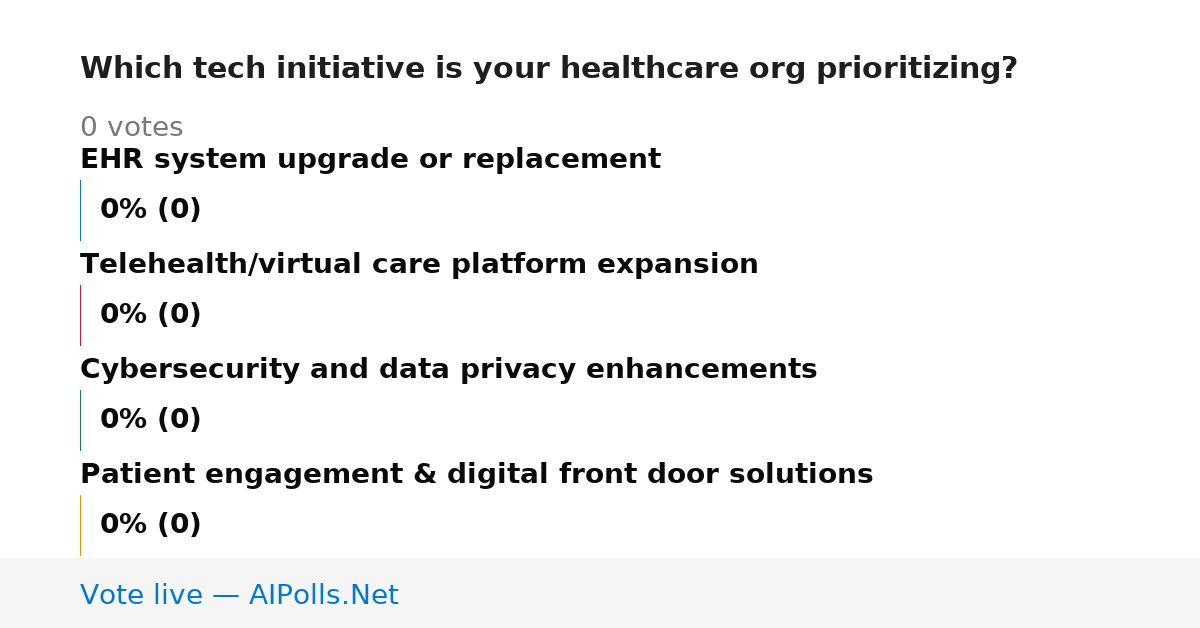 Which tech initiative is your healthcare org prioritizing?

0 votes

EHR system upgrade or replacement

0% (0)

Telehealth/virtual care platform expansion

0% (0)

Cybersecurity and data privacy enhancements

0% (0)

Patient engagement & digital front door solutions

0% (0)

Vote live — AIPolls.Net